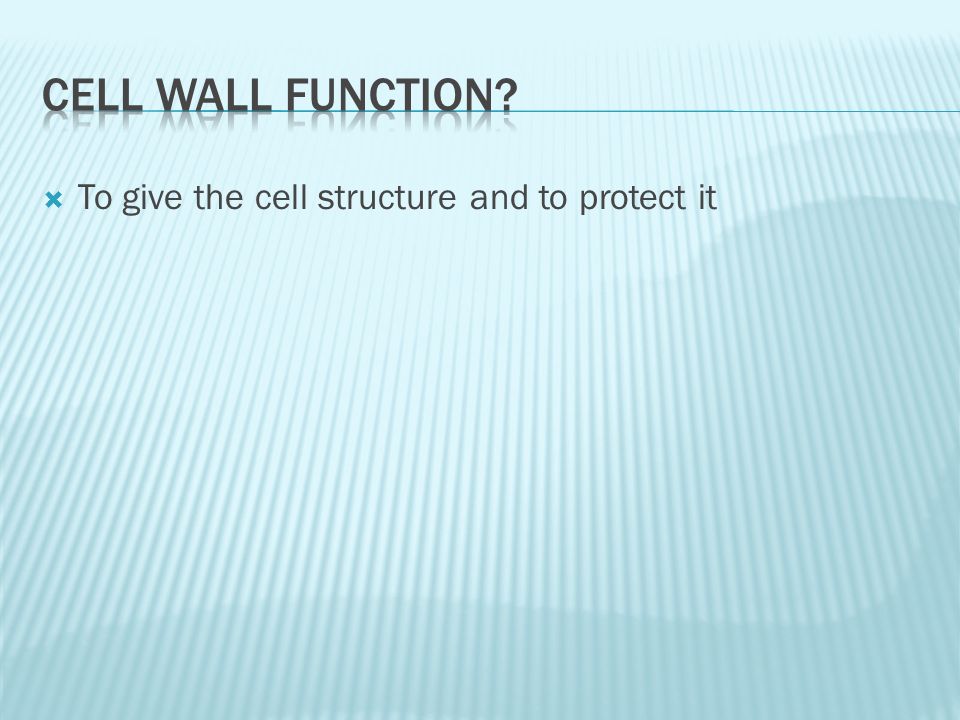 CELL WALL FUNCTION?

To give the cell structure and to protect it